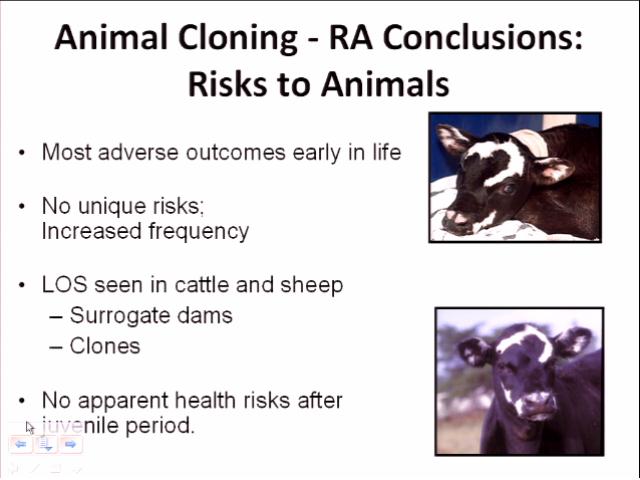 Animal Cloning - RA Conclusions: Risks to Animals

• Most adverse outcomes early in life

• No unique risks; Increased frequency

• LOS seen in cattle and sheep
– Surrogate dams
– Clones

• No apparent health risks after juvenile period.